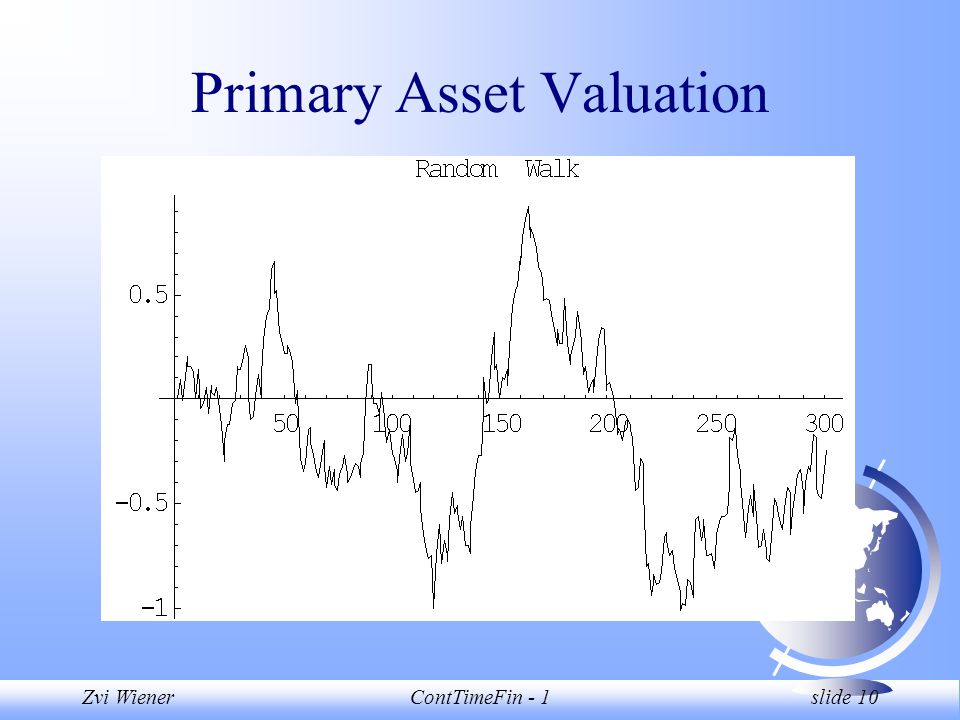 Primary Asset Valuation

Random Walk

0.5
-0.5
-1
50
100
150
200
250
300

Zvi Wiener
ContTimeFin - 1
slide 10